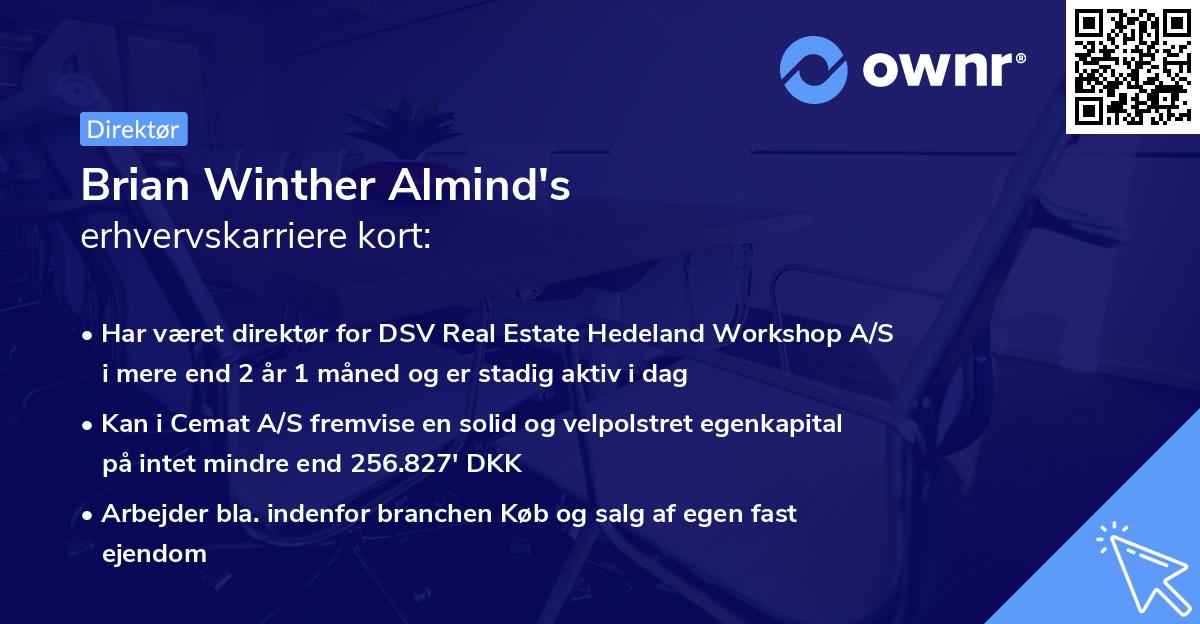 ownr®

Direktør

Brian Winther Almind's
erhvervskarriere kort:

• Har været direktør for DSV Real Estate Hedeland Workshop A/S i mere end 2 år 1 måned og er stadig aktiv i dag

• Kan i Cemat A/S fremvise en solid og velpolstret egenkapital på intet mindre end 256.827' DKK

• Arbejder bla. indenfor branchen Køb og salg af egen fast ejendom